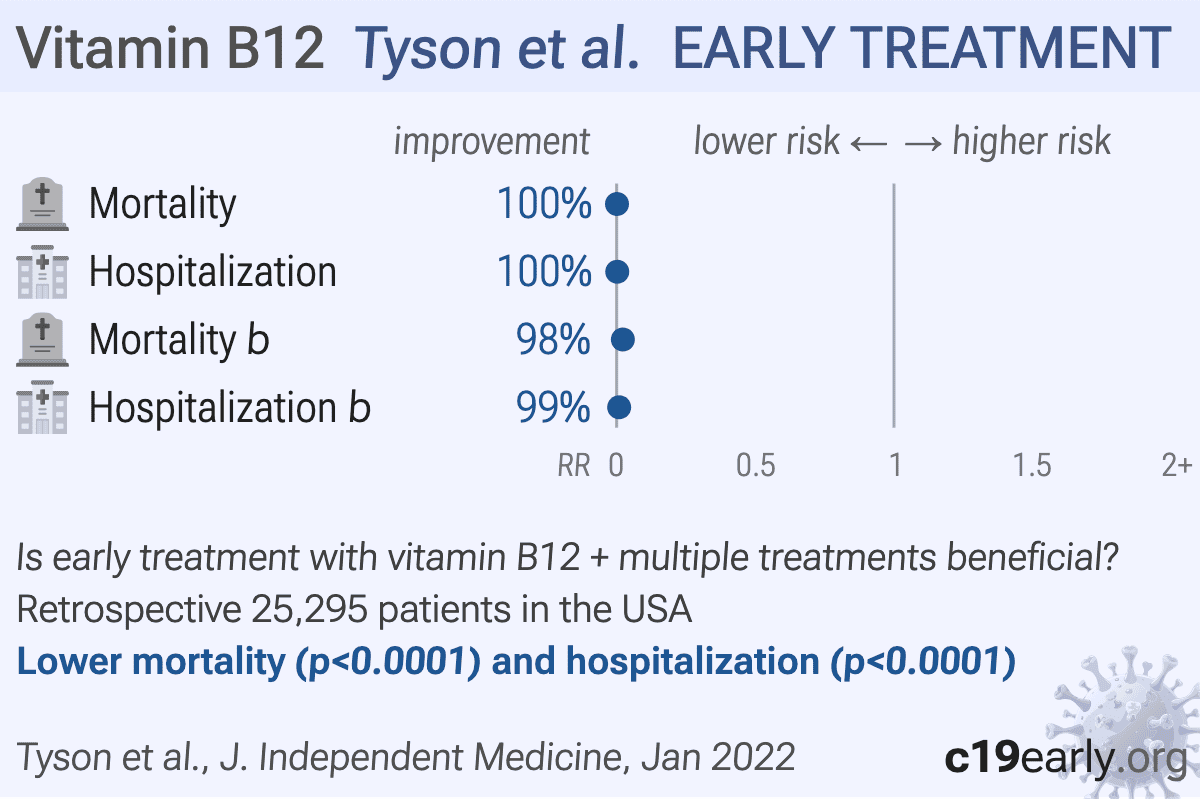 Vitamin B12 Tyson et al. EARLY TREATMENT

improvement lower risk ← → higher risk

Mortality 100%
Hospitalization 100%
Mortality b 98%
Hospitalization b 99%

RR 0 0.5 1 1.5 2+

Is early treatment with vitamin B12 + multiple treatments beneficial?
Retrospective 25,295 patients in the USA
Lower mortality (p<0.0001) and hospitalization (p<0.0001)

Tyson et al., J. Independent Medicine, Jan 2022 c19early.org